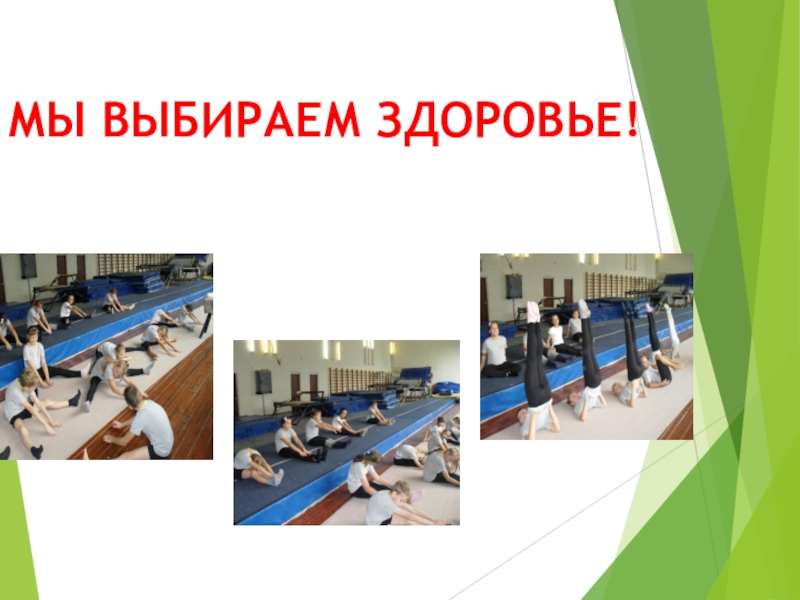 МЫ ВЫБИРАЕМ ЗДОРОВЬЕ!